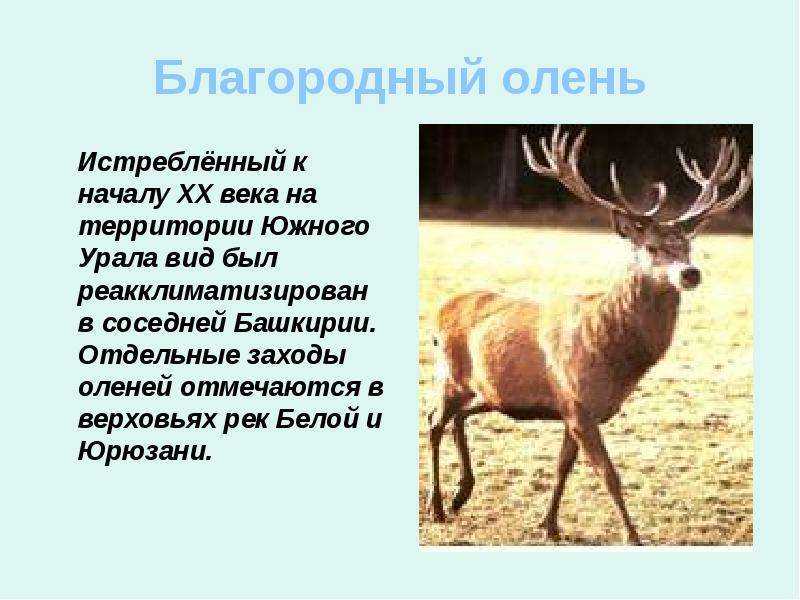 Благородный олень

Истреблённый к началу XX века на территории Южного Урала вид был реакклиматизирован в соседней Башкирии. Отдельные заходы оленей отмечаются в верховьях рек Белой и Юрюзани.